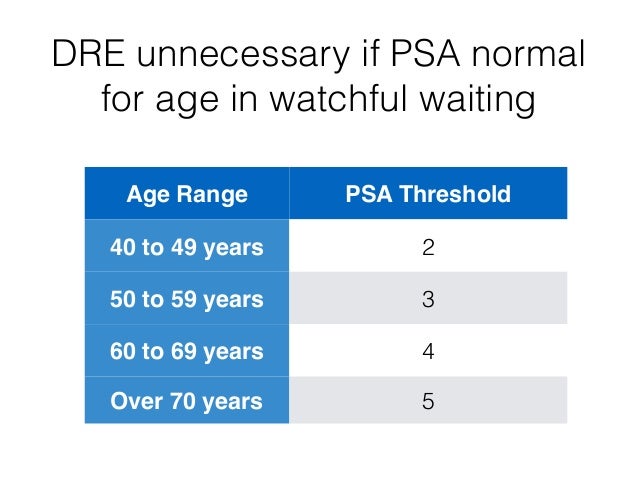 DRE unnecessary if PSA normal for age in watchful waiting

| Age Range | PSA Threshold |
|---|---|
| 40 to 49 years | 2 |
| 50 to 59 years | 3 |
| 60 to 69 years | 4 |
| Over 70 years | 5 |